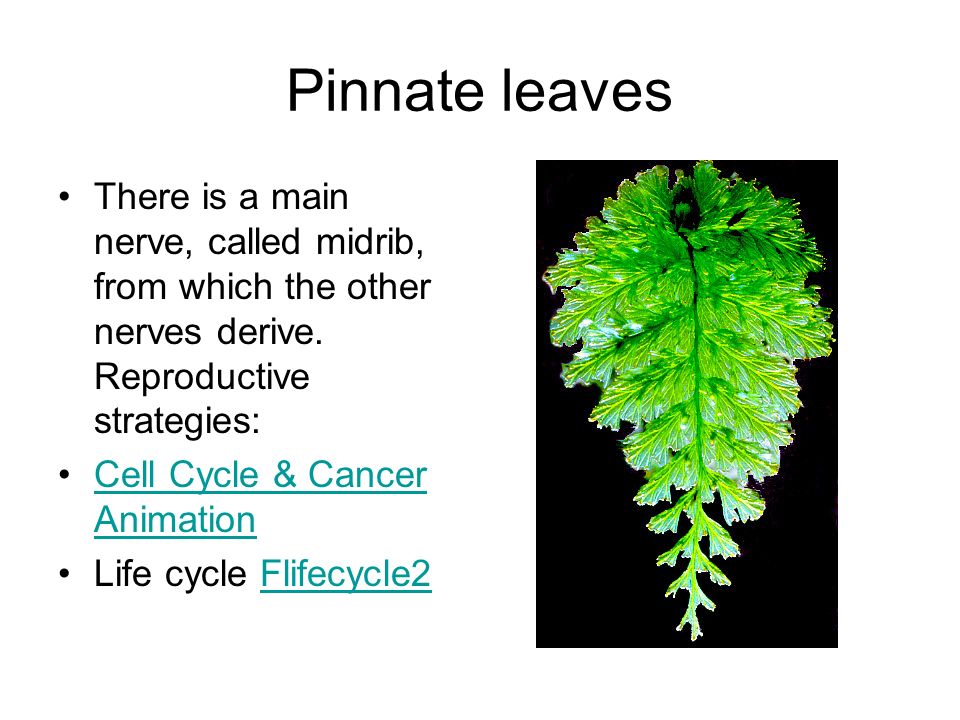 Pinnate leaves

• There is a main nerve, called midrib, from which the other nerves derive. Reproductive strategies:
• Cell Cycle & Cancer Animation
• Life cycle Flifecycle2